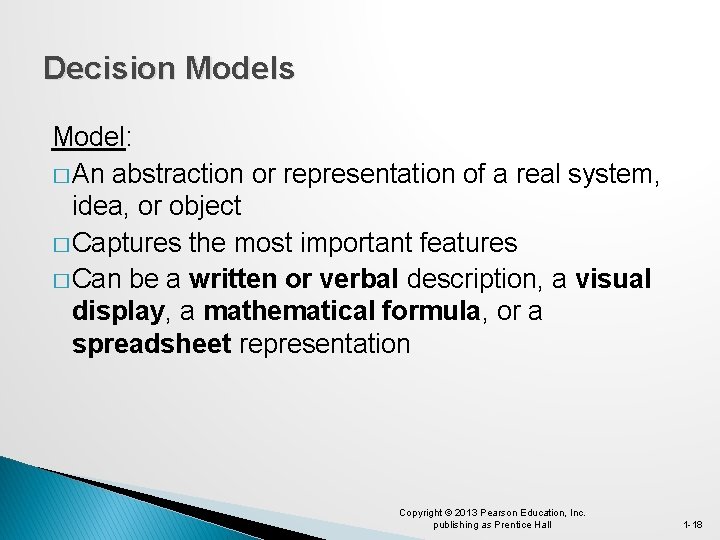 Decision Models

Model:

□ An abstraction or representation of a real system, idea, or object

□ Captures the most important features

□ Can be a written or verbal description, a visual display, a mathematical formula, or a spreadsheet representation

Copyright © 2013 Pearson Education, Inc. publishing as Prentice Hall

1-18